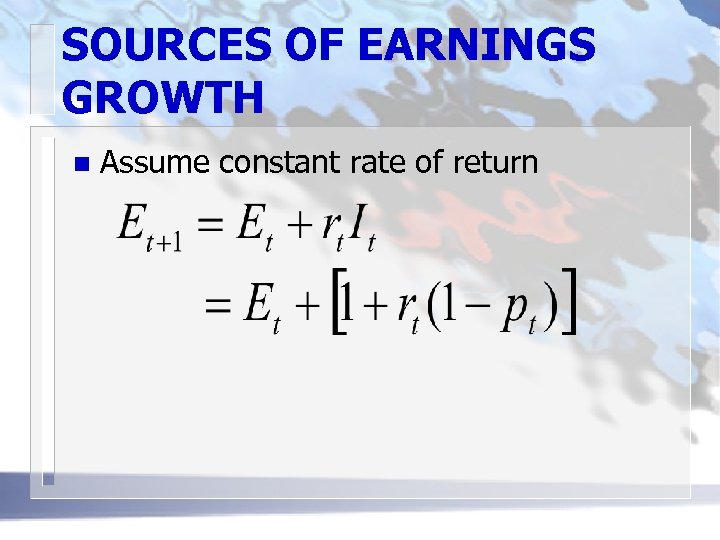 SOURCES OF EARNINGS GROWTH

Assume constant rate of return

$E_{t+1} = E_t + r_t I_t$

$= E_t + \left[1 + r_t(1 - p_t)\right]$